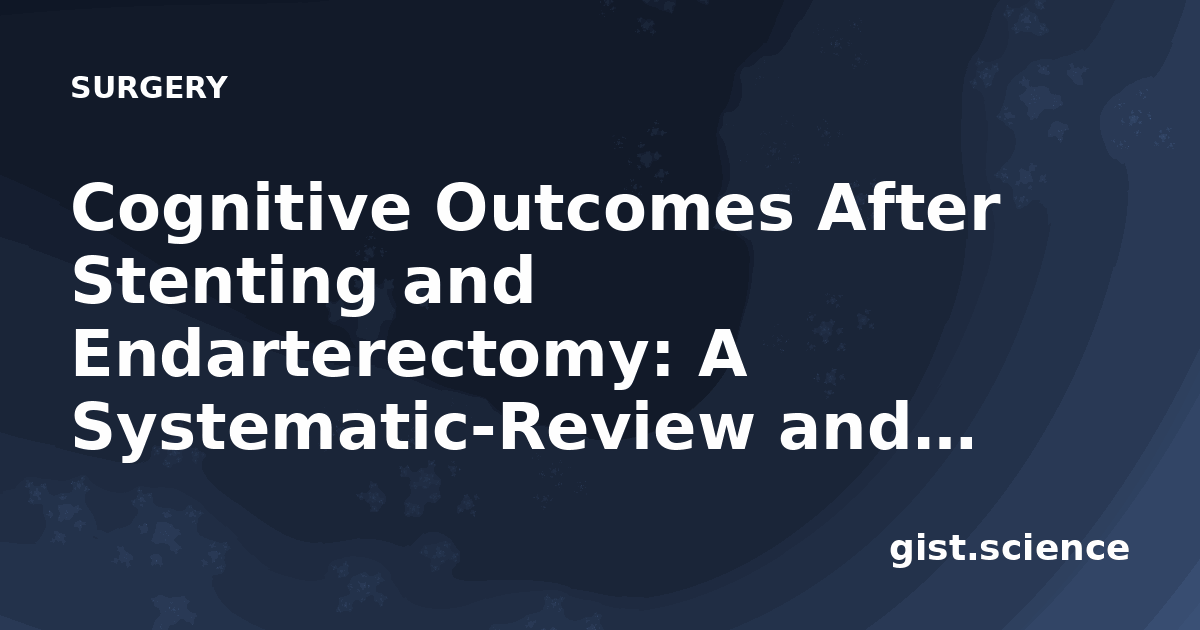 SURGERY

Cognitive Outcomes After Stenting and Endarterectomy: A Systematic-Review and…

gist.science